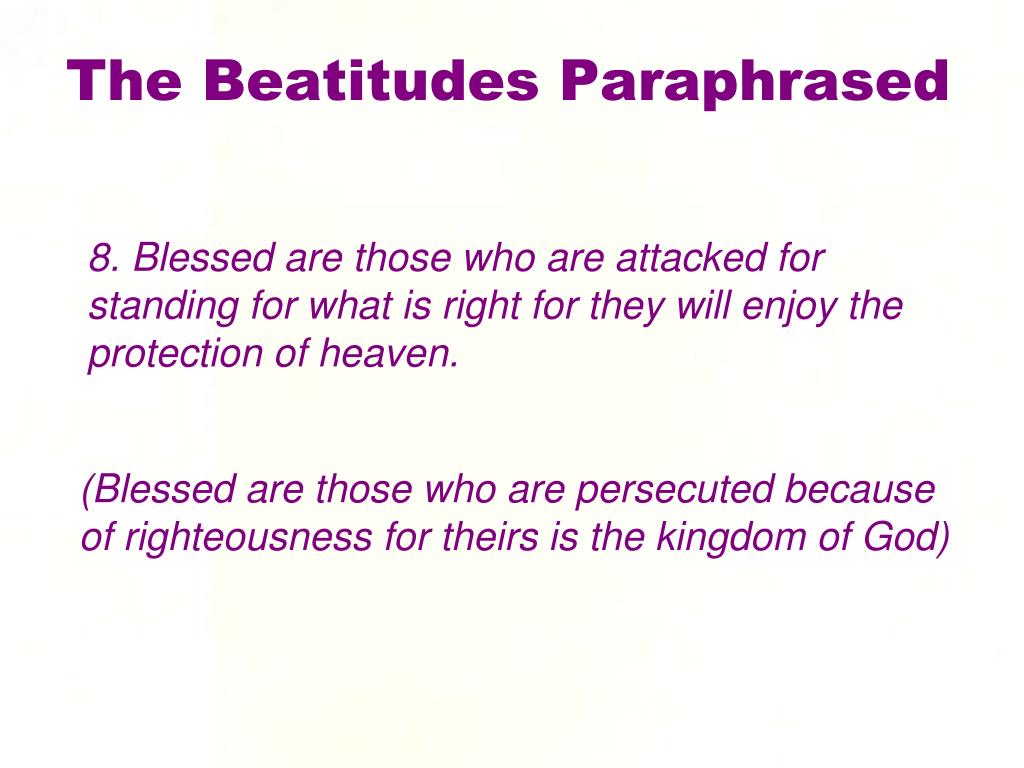 The Beatitudes Paraphrased

8. Blessed are those who are attacked for standing for what is right for they will enjoy the protection of heaven.

(Blessed are those who are persecuted because of righteousness for theirs is the kingdom of God)